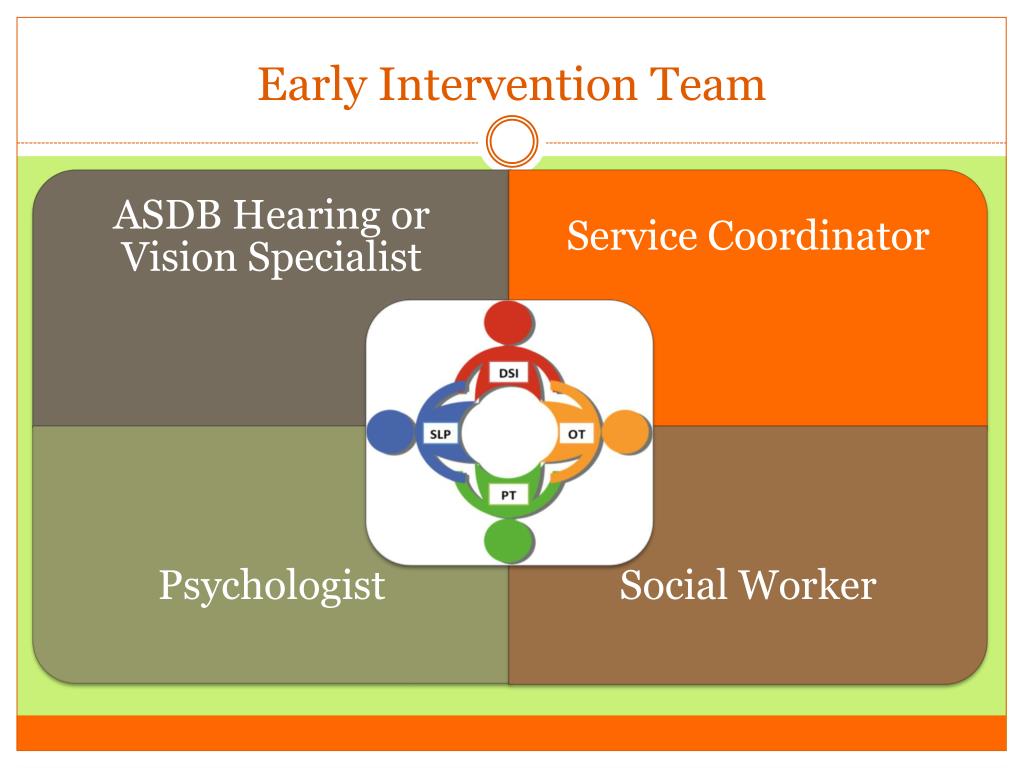 Early Intervention Team

ASDB Hearing or Vision Specialist

Service Coordinator

DSI

SLP

OT

PT

Psychologist

Social Worker